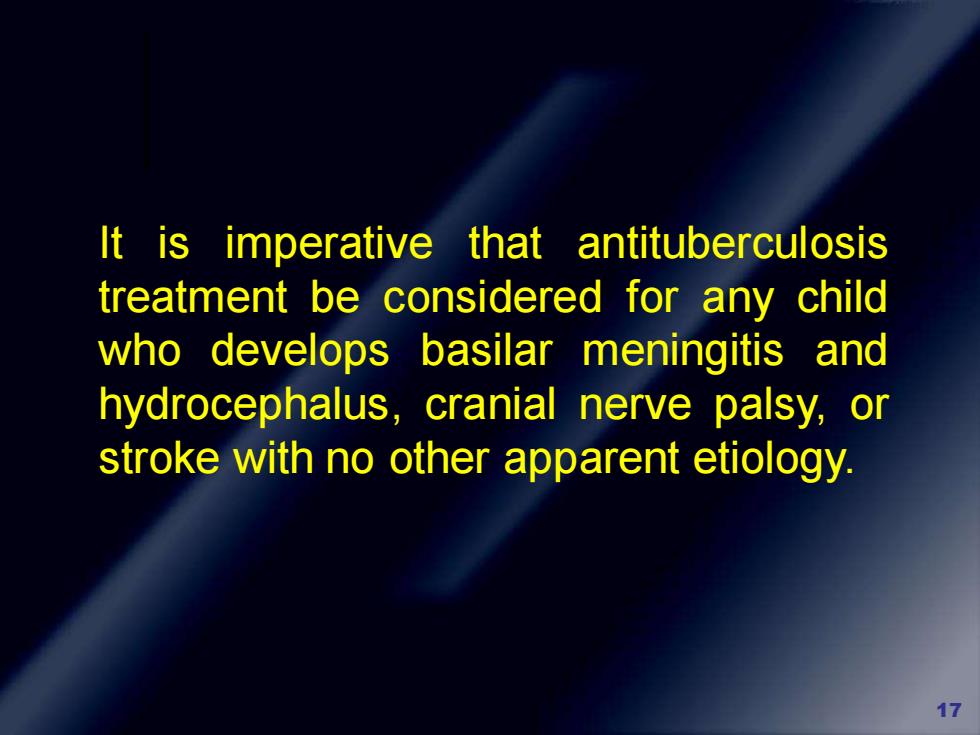 It is imperative that antituberculosis treatment be considered for any child who develops basilar meningitis and hydrocephalus, cranial nerve palsy, or stroke with no other apparent etiology.

17